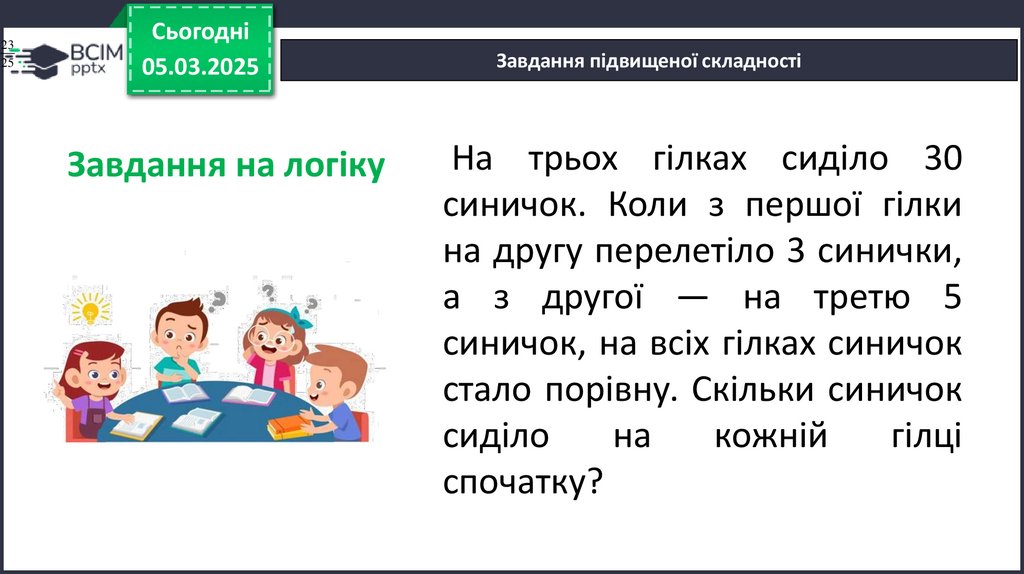 23
25

ВСІМ pptx

Сьогодні
05.03.2025

Завдання підвищеної складності

Завдання на логіку

На трьох гілках сиділо 30 синичок. Коли з першої гілки на другу перелетіло 3 синички, а з другої — на третю 5 синичок, на всіх гілках синичок стало порівну. Скільки синичок сиділо на кожній гілці спочатку?